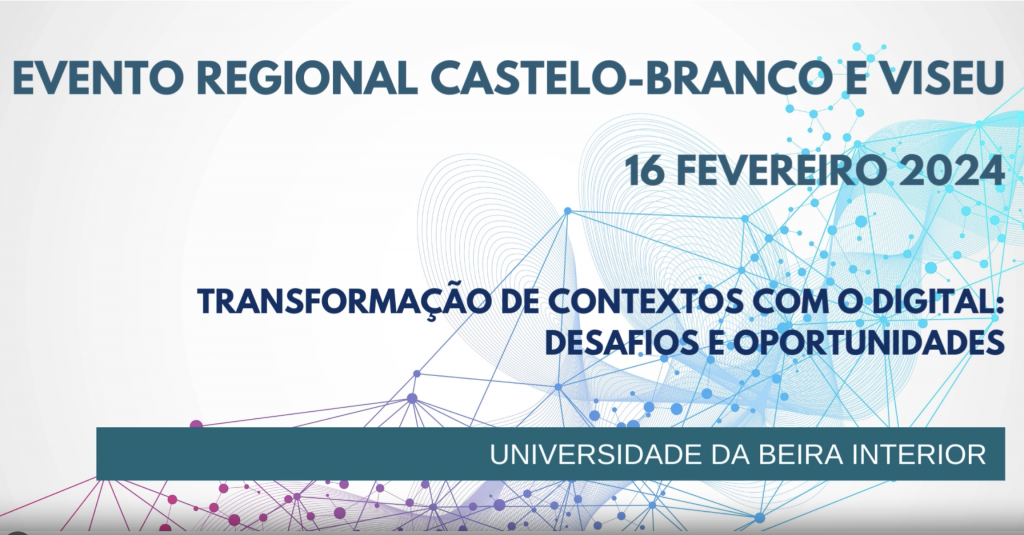 EVENTO REGIONAL CASTELO-BRANCO E VISEU

16 FEVEREIRO 2024

TRANSFORMAÇÃO DE CONTEXTOS COM O DIGITAL: DESAFIOS E OPORTUNIDADES

UNIVERSIDADE DA BEIRA INTERIOR